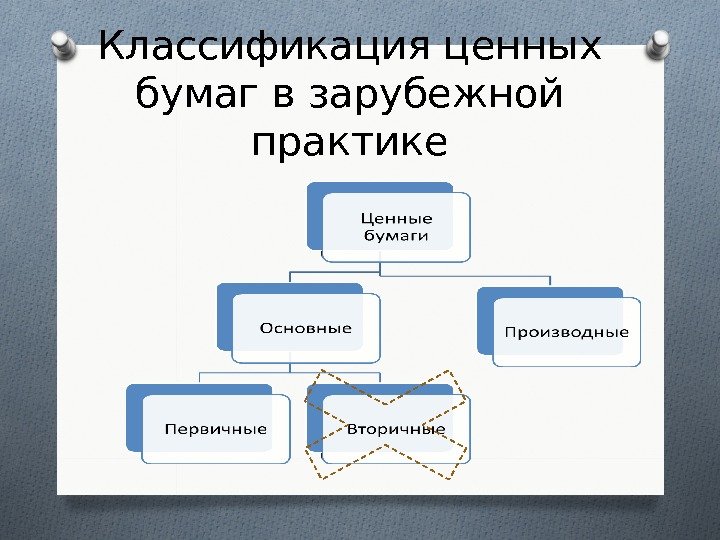 Классификация ценных бумаг в зарубежной практике

Ценные бумаги

Основные

Производные

Первичные

Вторичные